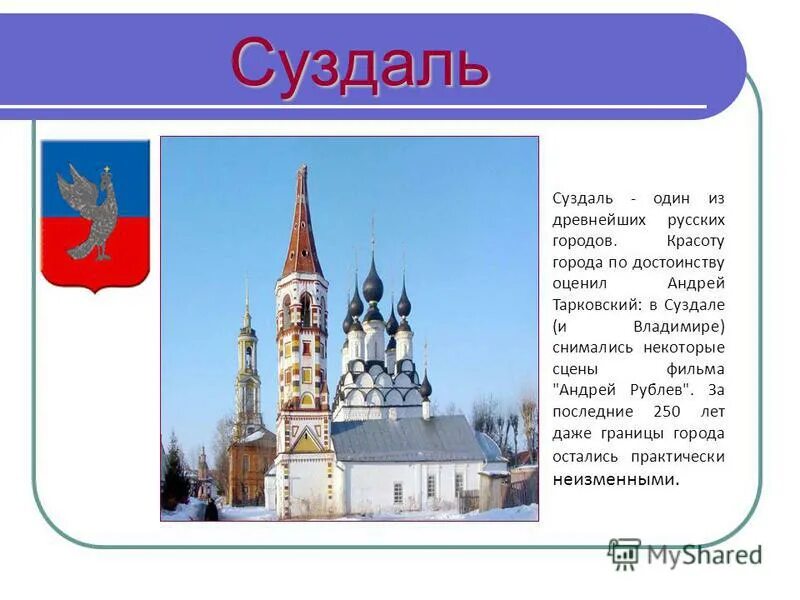 Суздаль

Суздаль - один из древнейших русских городов. Красоту города по достоинству оценил Андрей Тарковский: в Суздале (и Владимире) снимались некоторые сцены фильма "Андрей Рублев". За последние 250 лет даже границы города остались практически неизменными.

MyShared